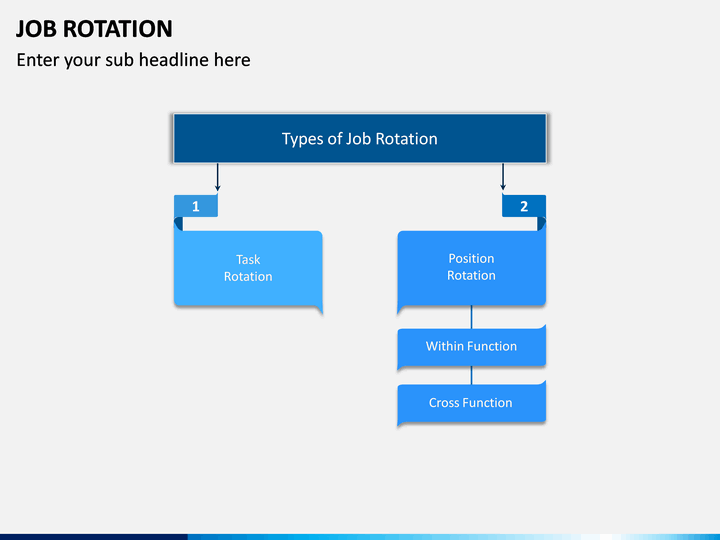 JOB ROTATION

Enter your sub headline here

Types of Job Rotation

1

Task Rotation

2

Position Rotation

Within Function

Cross Function